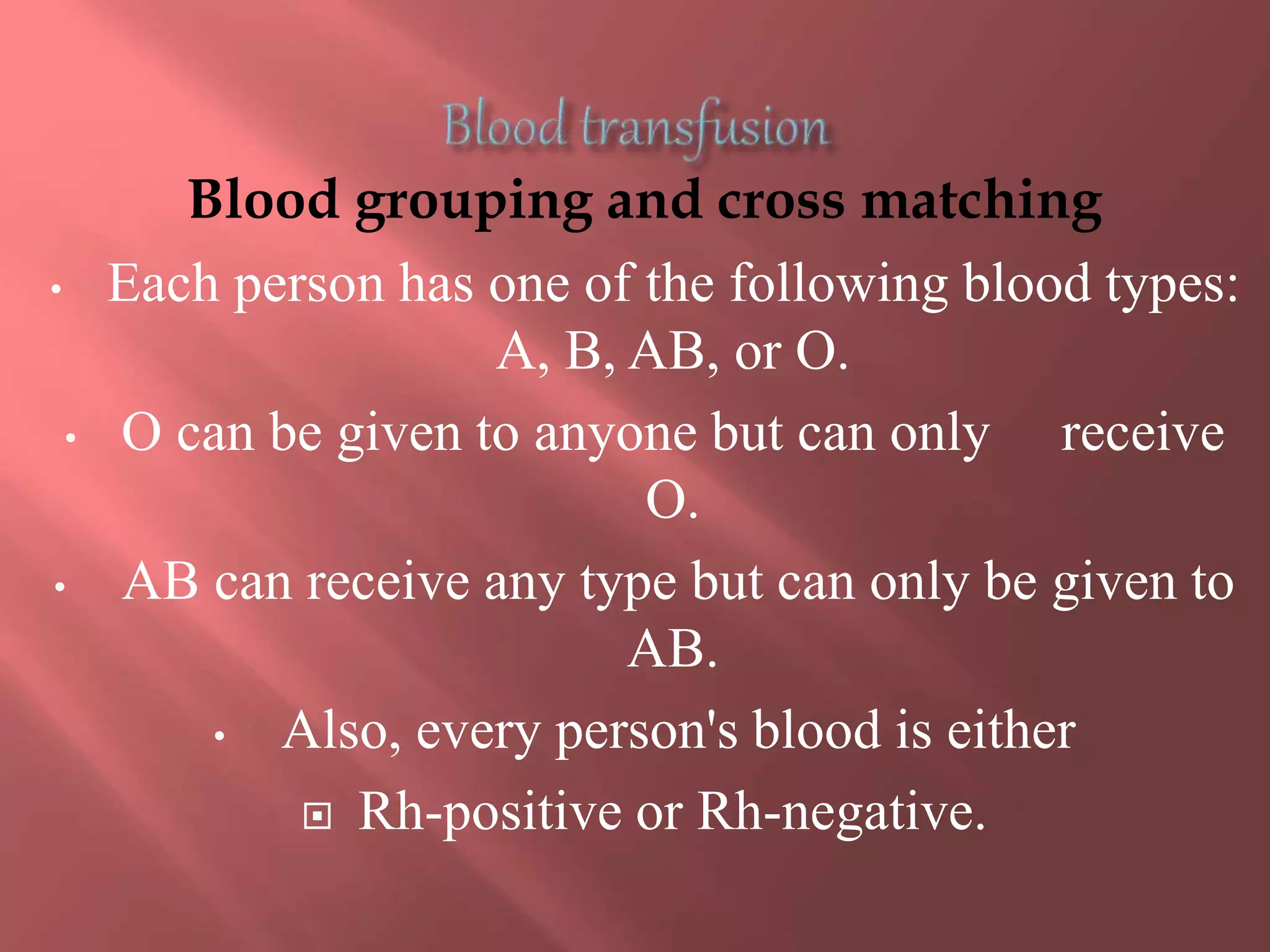 Blood transfusion

Blood grouping and cross matching

• Each person has one of the following blood types: A, B, AB, or O.

• O can be given to anyone but can only receive O.

• AB can receive any type but can only be given to AB.

• Also, every person's blood is either

▣ Rh-positive or Rh-negative.